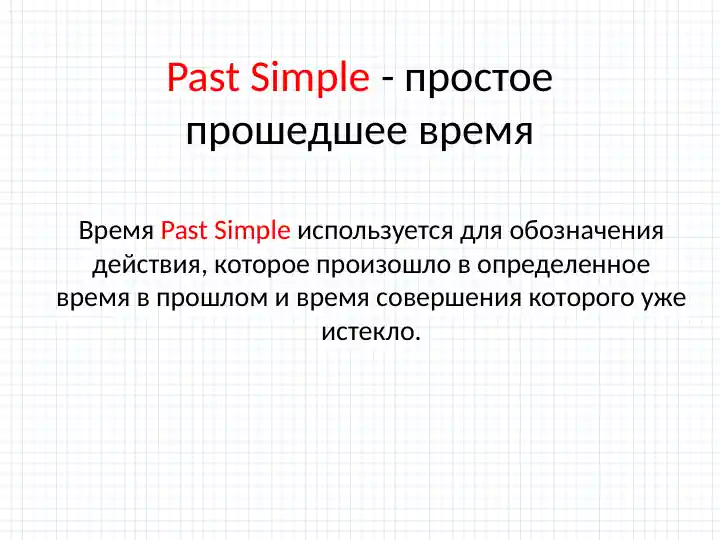 Past Simple - простое прошедшее время

Время Past Simple используется для обозначения действия, которое произошло в определенное время в прошлом и время совершения которого уже истекло.